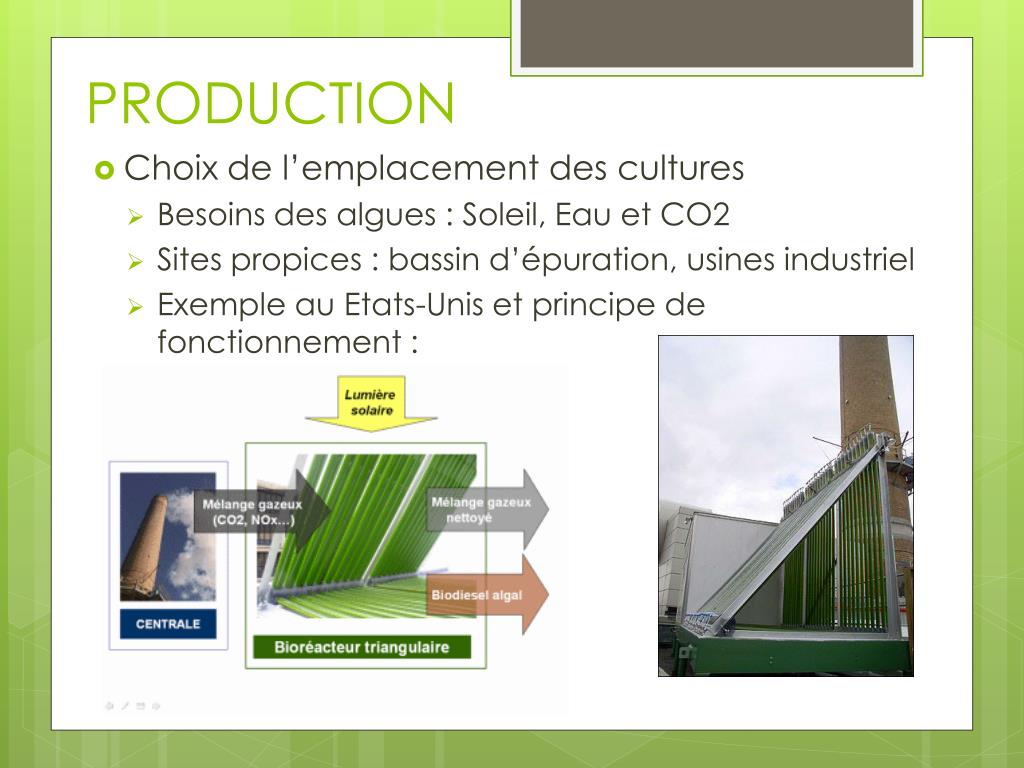 PRODUCTION

Choix de l'emplacement des cultures

Besoins des algues : Soleil, Eau et CO2

Sites propices : bassin d'épuration, usines industriel

Exemple au Etats-Unis et principe de fonctionnement :

Lumière solaire

Mélange gazeux (CO2, NOx...)

Mélange gazeux nettoyé

Biodiesel algal

CENTRALE

Bioréacteur triangulaire